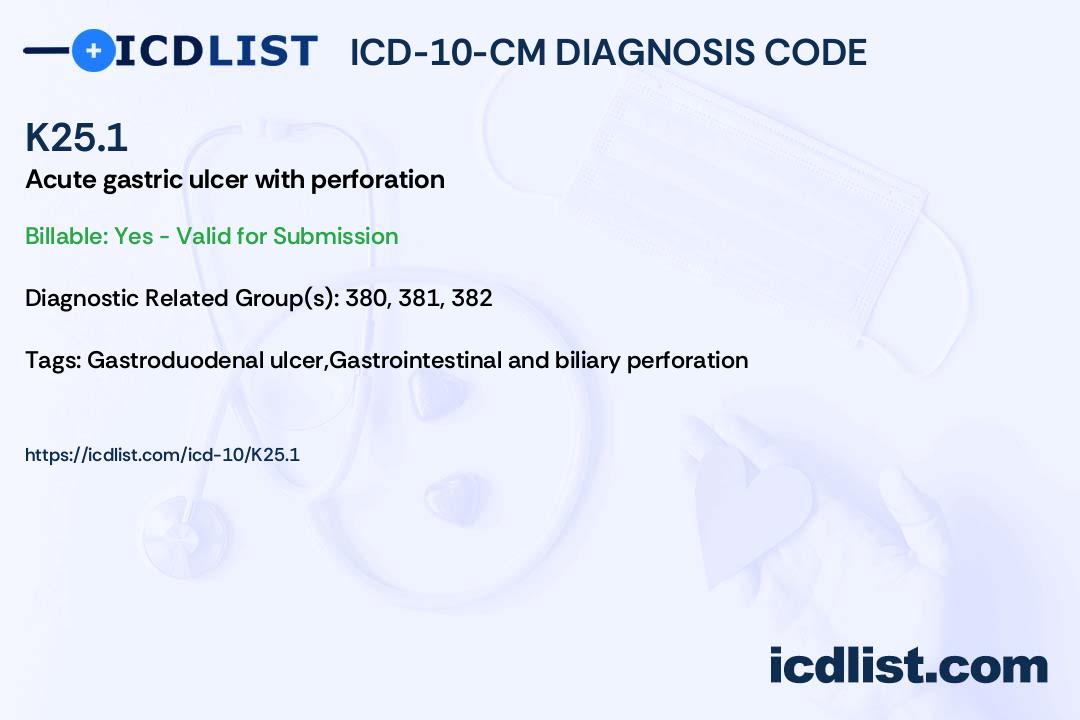 ICDLIST ICD-10-CM DIAGNOSIS CODE

K25.1

Acute gastric ulcer with perforation

Billable: Yes - Valid for Submission

Diagnostic Related Group(s): 380, 381, 382

Tags: Gastroduodenal ulcer,Gastrointestinal and biliary perforation

https://icdlist.com/icd-10/K25.1

icdlist.com